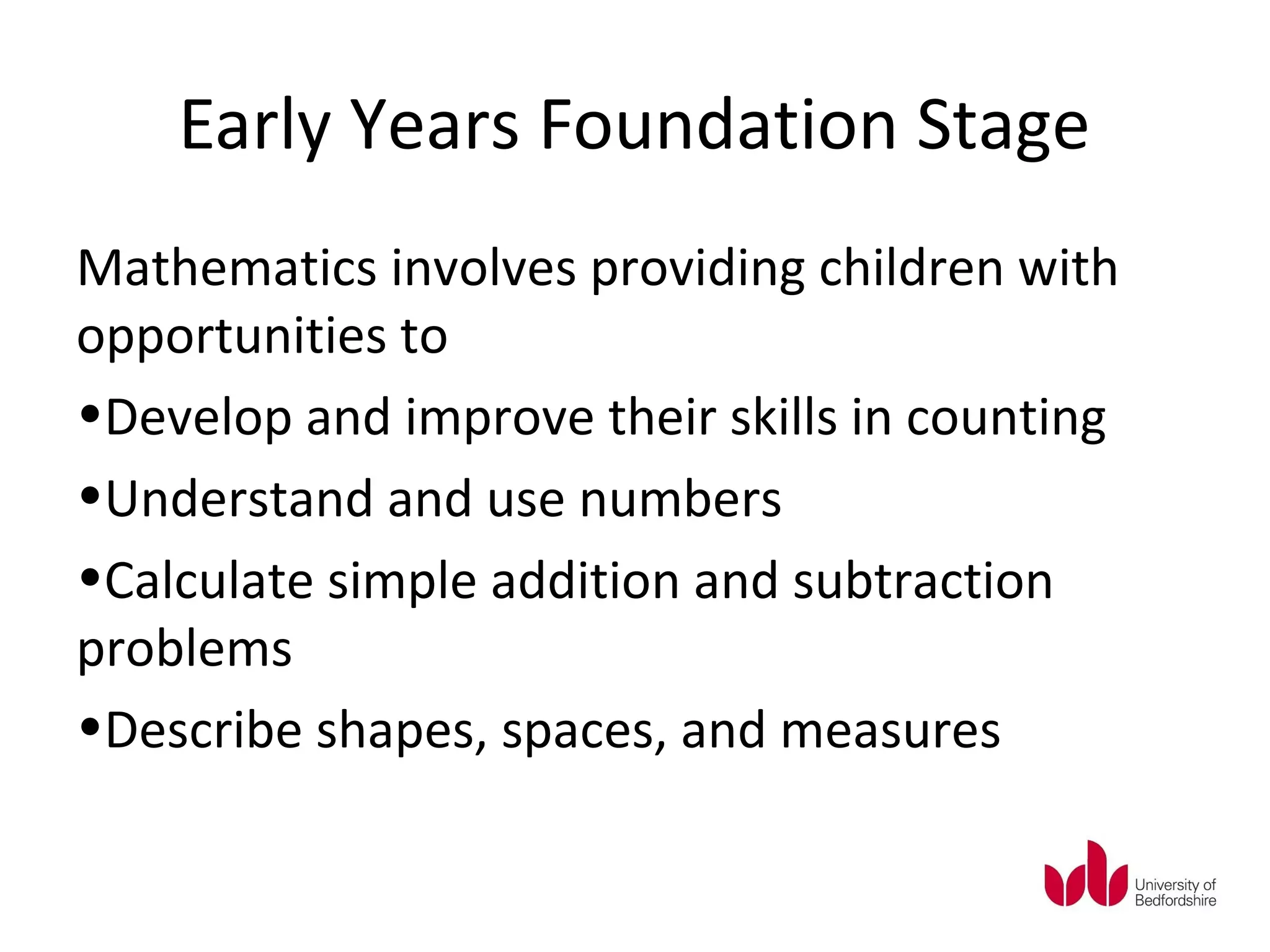 Early Years Foundation Stage

Mathematics involves providing children with opportunities to

•Develop and improve their skills in counting

•Understand and use numbers

•Calculate simple addition and subtraction problems

•Describe shapes, spaces, and measures

University of Bedfordshire